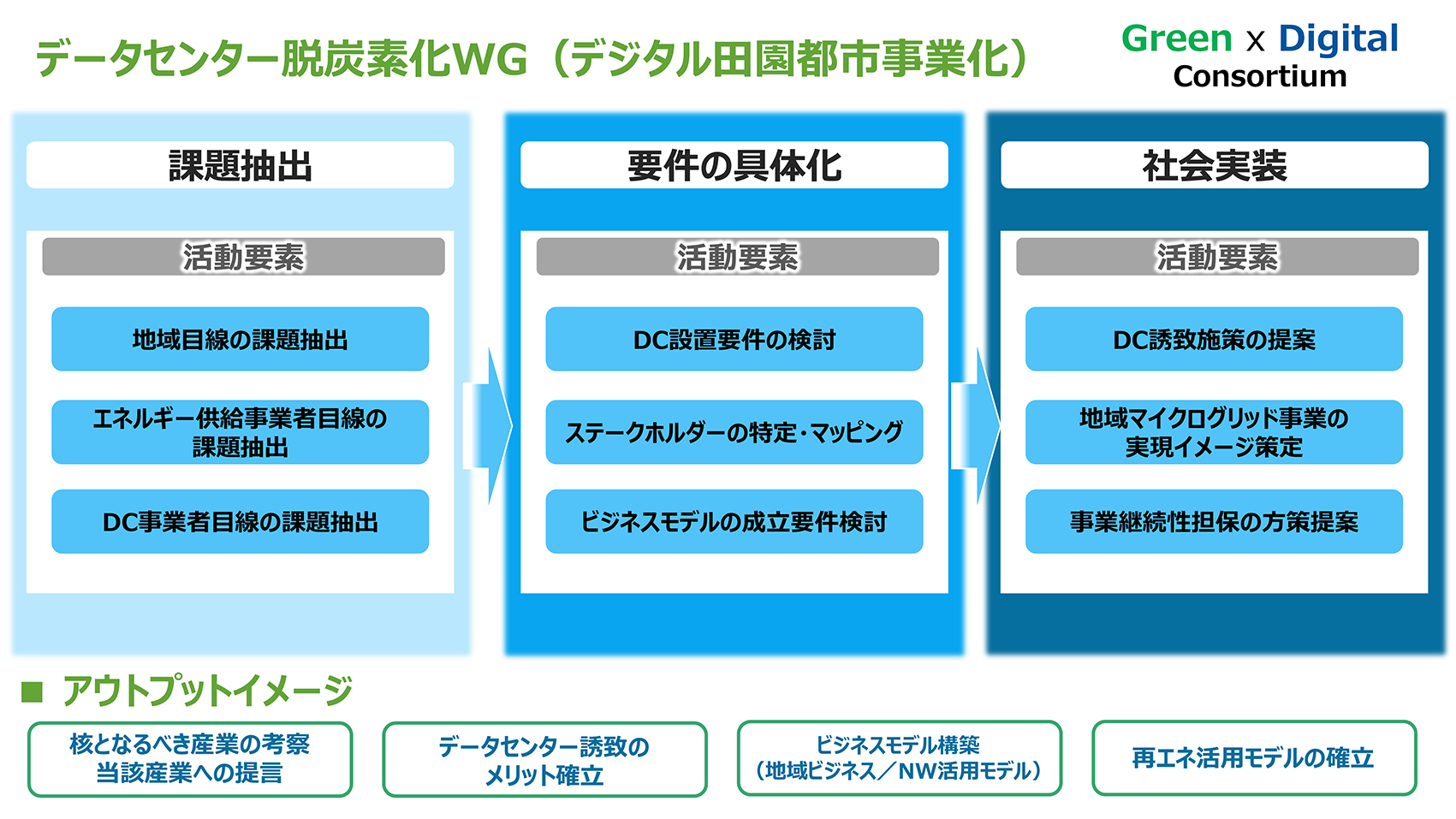 データセンター脱炭素化WG（デジタル田園都市事業化）

Green x Digital Consortium

課題抽出

活動要素

地域目線の課題抽出

エネルギー供給事業者目線の課題抽出

DC事業者目線の課題抽出

要件の具体化

活動要素

DC設置要件の検討

ステークホルダーの特定・マッピング

ビジネスモデルの成立要件検討

社会実装

活動要素

DC誘致施策の提案

地域マイクログリッド事業の実現イメージ策定

事業継続性担保の方策提案

■ アウトプットイメージ

核となるべき産業の考察
当該産業への提言

データセンター誘致のメリット確立

ビジネスモデル構築
（地域ビジネス／NW活用モデル）

再エネ活用モデルの確立